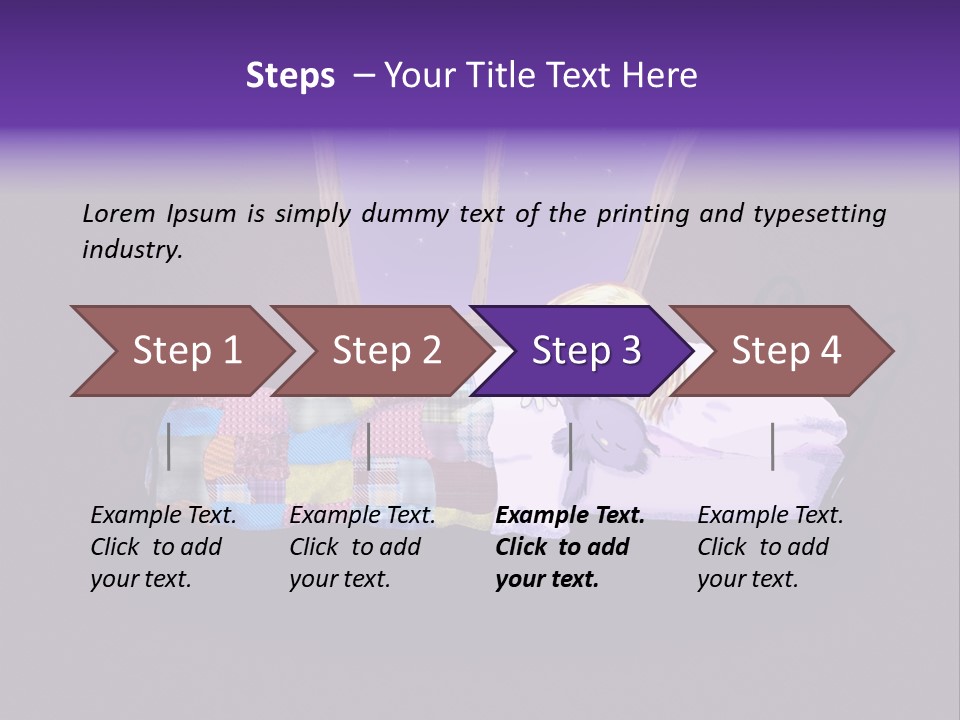 Steps – Your Title Text Here

Lorem Ipsum is simply dummy text of the printing and typesetting industry.

Step 1

Step 2

Step 3

Step 4

Example Text. Click to add your text.

Example Text. Click to add your text.

Example Text. Click to add your text.

Example Text. Click to add your text.